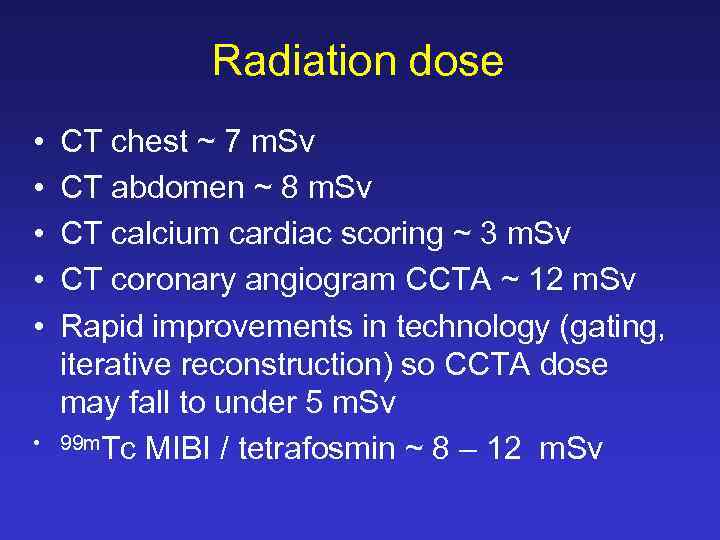 Radiation dose

• CT chest ~ 7 mSv
• CT abdomen ~ 8 mSv
• CT calcium cardiac scoring ~ 3 mSv
• CT coronary angiogram CCTA ~ 12 mSv
• Rapid improvements in technology (gating, iterative reconstruction) so CCTA dose may fall to under 5 mSv
• $^{99m}$Tc MIBI / tetrafosmin ~ 8 – 12 mSv